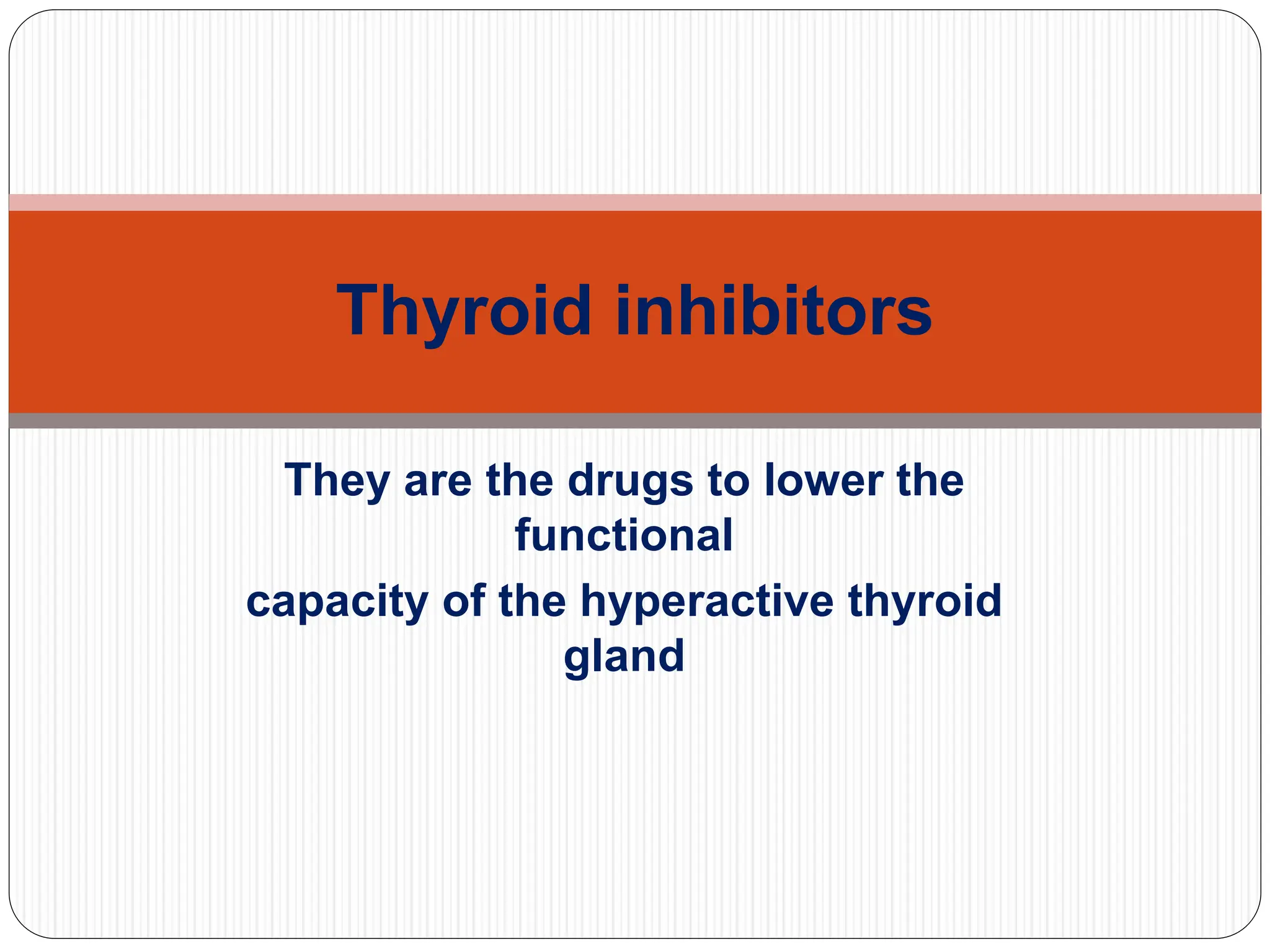 Thyroid inhibitors

They are the drugs to lower the functional
capacity of the hyperactive thyroid gland